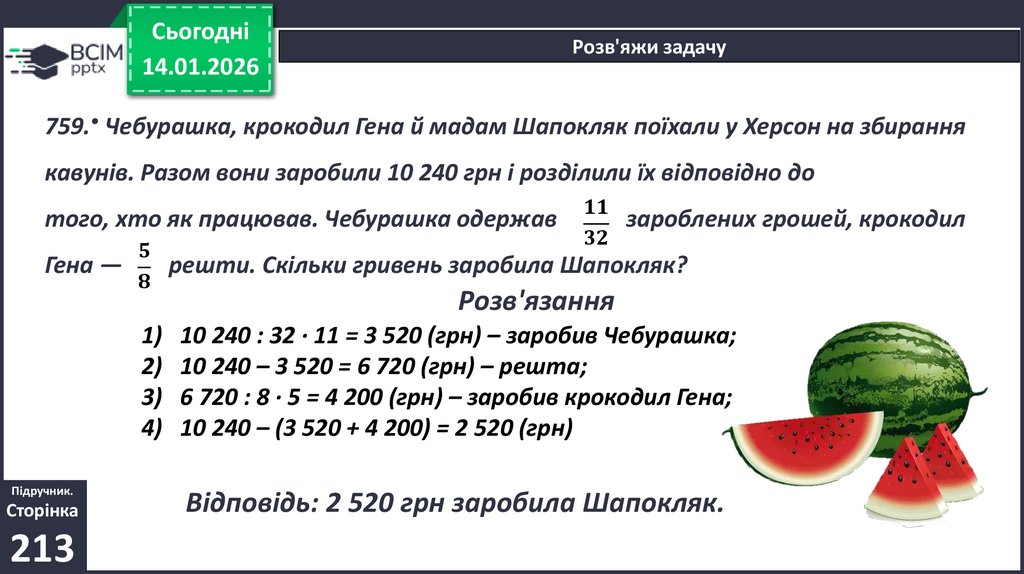 ВСІМ pptx

Сьогодні 14.01.2026

Розв'яжи задачу

759.• Чебурашка, крокодил Гена й мадам Шапокляк поїхали у Херсон на збирання кавунів. Разом вони заробили 10 240 грн і розділили їх відповідно до того, хто як працював. Чебурашка одержав $\frac{11}{32}$ зароблених грошей, крокодил Гена — $\frac{5}{8}$ решти. Скільки гривень заробила Шапокляк?

Розв'язання

1) 10 240 : 32 · 11 = 3 520 (грн) – заробив Чебурашка;
2) 10 240 – 3 520 = 6 720 (грн) – решта;
3) 6 720 : 8 · 5 = 4 200 (грн) – заробив крокодил Гена;
4) 10 240 – (3 520 + 4 200) = 2 520 (грн)

Відповідь: 2 520 грн заробила Шапокляк.

Підручник. Сторінка 213